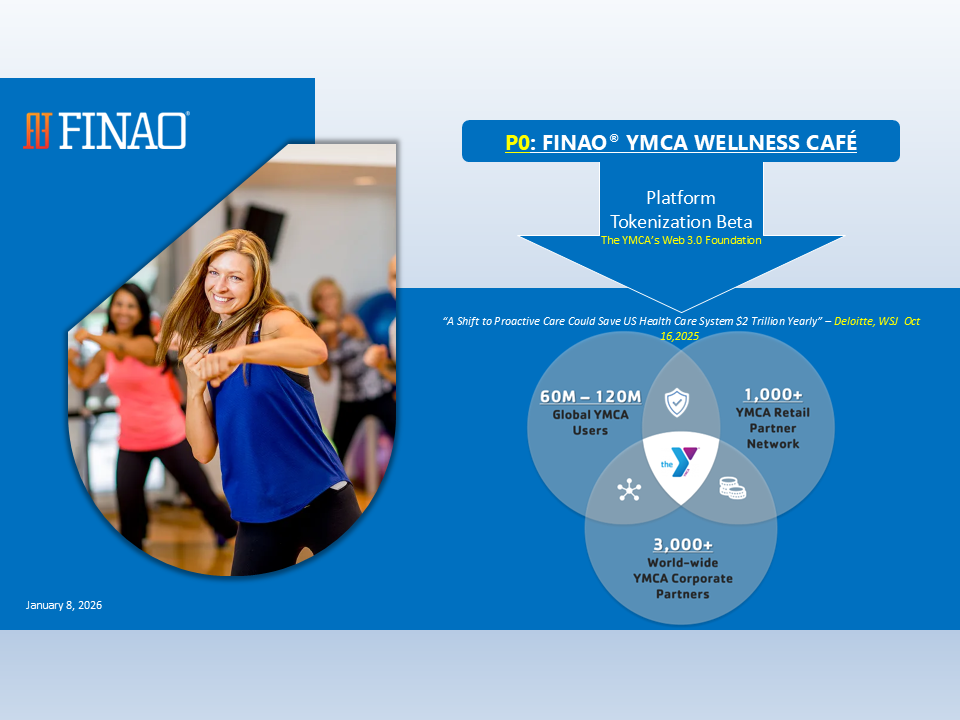 FINAO®

P0: FINAO® YMCA WELLNESS CAFÉ

Platform
Tokenization Beta
The YMCA's Web 3.0 Foundation

"A Shift to Proactive Care Could Save US Health Care System $2 Trillion Yearly" – Deloitte, WSJ Oct 16,2025

60M – 120M
Global YMCA
Users

1,000+
YMCA Retail
Partner
Network

the Y

3,000+
World-wide
YMCA Corporate
Partners

January 8, 2026